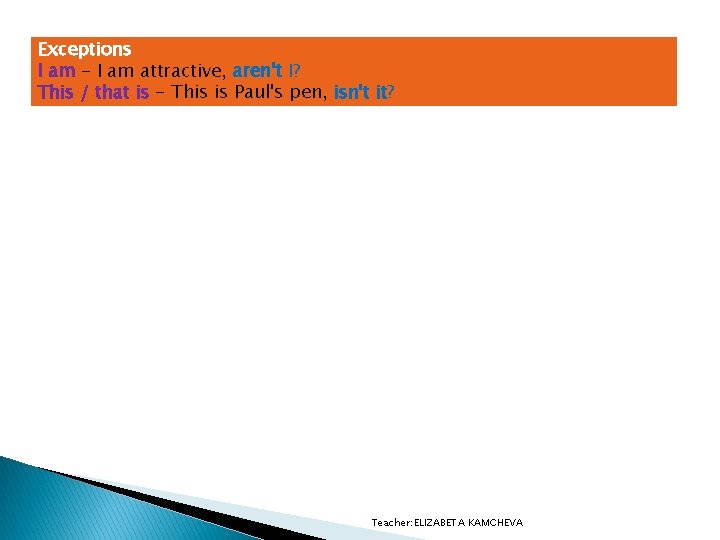 Exceptions
I am – I am attractive, aren't I?
This / that is – This is Paul's pen, isn't it?

Teacher: ELIZABETA KAMCHEVA